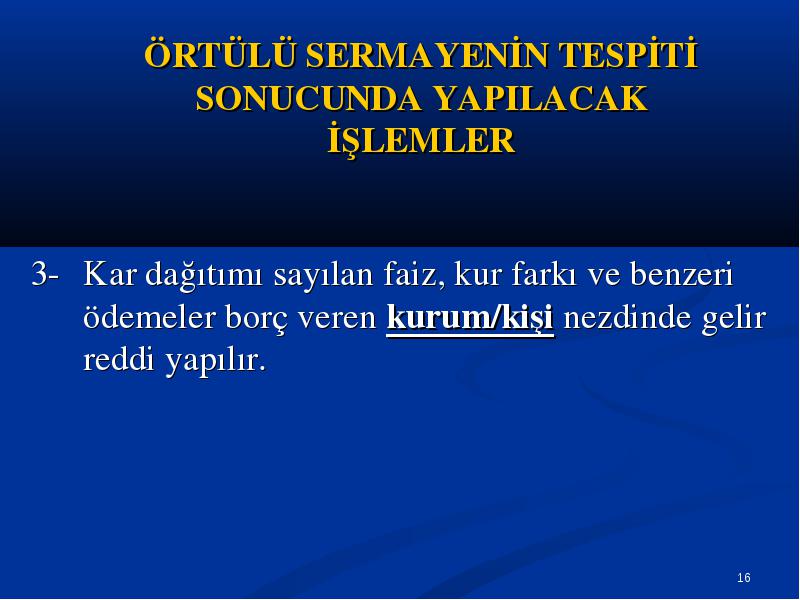 ÖRTÜLÜ SERMAYENİN TESPİTİ SONUCUNDA YAPILACAK İŞLEMLER

3- Kar dağıtımı sayılan faiz, kur farkı ve benzeri ödemeler borç veren kurum/kişi nezdinde gelir reddi yapılır.

16